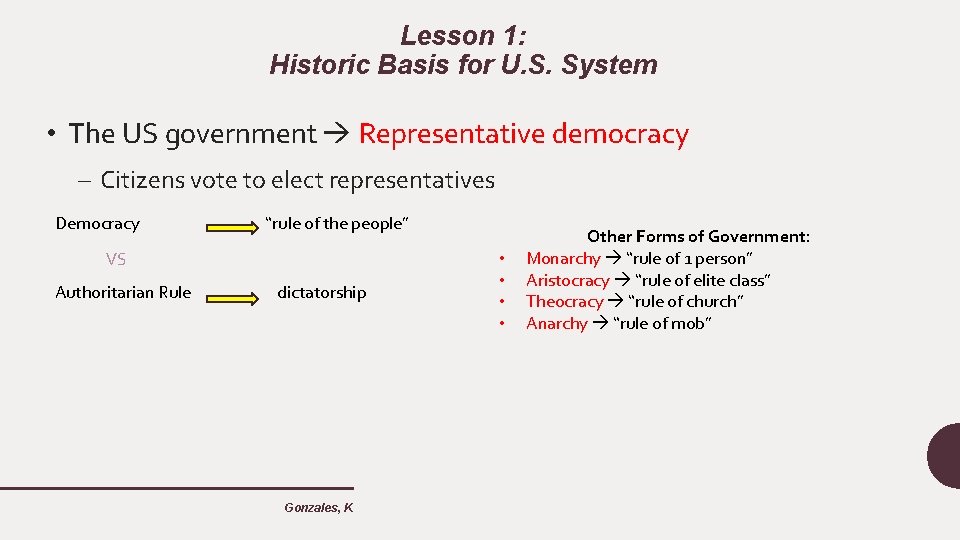 Lesson 1:
Historic Basis for U.S. System

• The US government → Representative democracy

– Citizens vote to elect representatives

Democracy → "rule of the people"

VS

Authoritarian Rule → dictatorship

Other Forms of Government:
• Monarchy → "rule of 1 person"
• Aristocracy → "rule of elite class"
• Theocracy → "rule of church"
• Anarchy → "rule of mob"

Gonzales, K